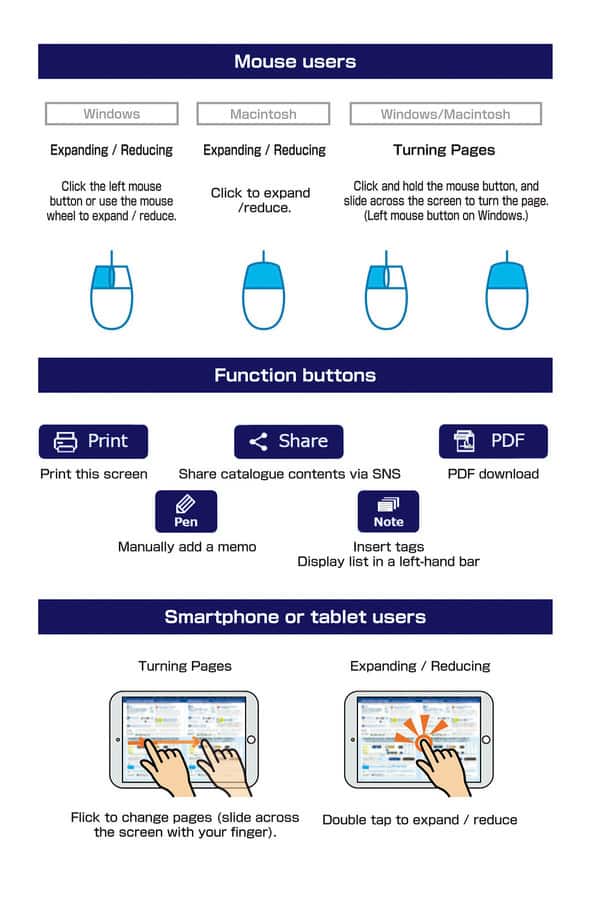 Mouse users

Windows

Expanding / Reducing

Click the left mouse button or use the mouse wheel to expand / reduce.

Macintosh

Expanding / Reducing

Click to expand /reduce.

Windows/Macintosh

Turning Pages

Click and hold the mouse button, and slide across the screen to turn the page. (Left mouse button on Windows.)

Function buttons

Print
Print this screen

Share
Share catalogue contents via SNS

PDF
PDF download

Pen
Manually add a memo

Note
Insert tags
Display list in a left-hand bar

Smartphone or tablet users

Turning Pages

Flick to change pages (slide across the screen with your finger).

Expanding / Reducing

Double tap to expand / reduce